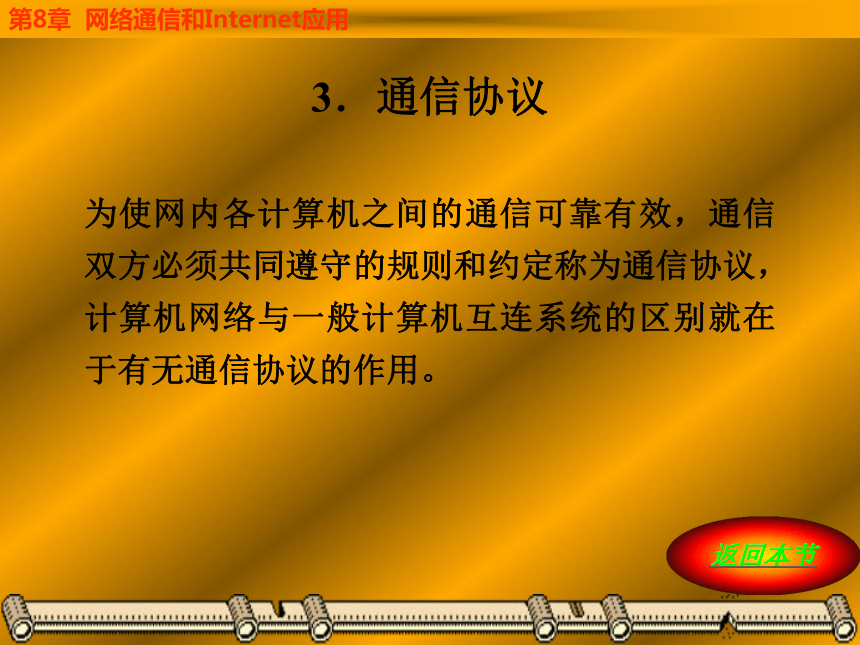 第8章 网络通信和Internet应用

3．通信协议

为使网内各计算机之间的通信可靠有效，通信双方必须共同遵守的规则和约定称为通信协议，计算机网络与一般计算机互连系统的区别就在于有无通信协议的作用。

返回本节